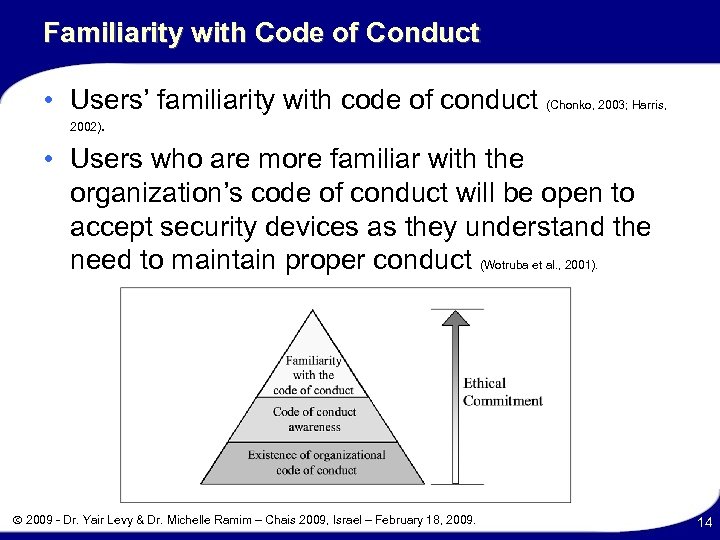 Familiarity with Code of Conduct

• Users' familiarity with code of conduct (Chonko, 2003; Harris, 2002).

• Users who are more familiar with the organization's code of conduct will be open to accept security devices as they understand the need to maintain proper conduct (Wotruba et al., 2001).

Familiarity with the code of conduct

Code of conduct awareness

Existence of organizational code of conduct

Ethical Commitment

© 2009 - Dr. Yair Levy & Dr. Michelle Ramim – Chais 2009, Israel – February 18, 2009.

14